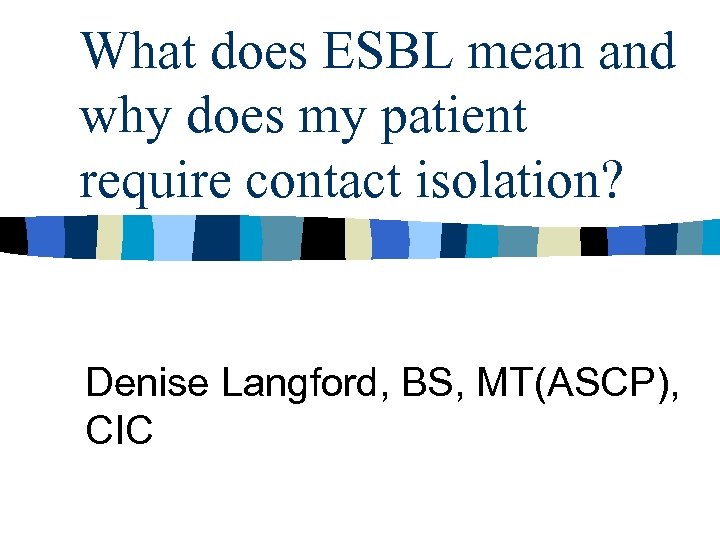 What does ESBL mean and why does my patient require contact isolation?

Denise Langford, BS, MT(ASCP), CIC